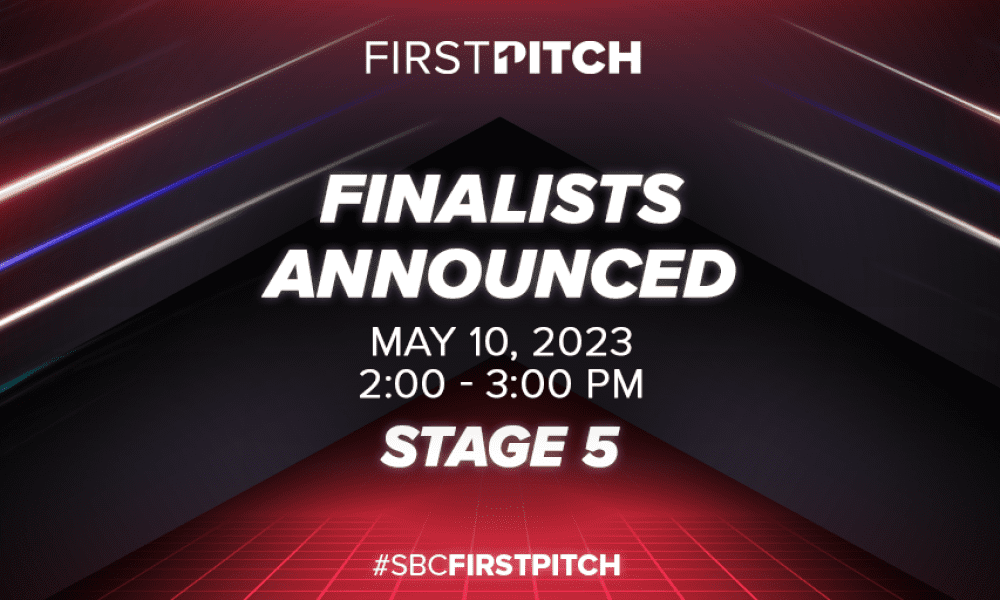 FIRSTPITCH

FINALISTS ANNOUNCED

MAY 10, 2023
2:00 - 3:00 PM

STAGE 5

#SBCFIRSTPITCH